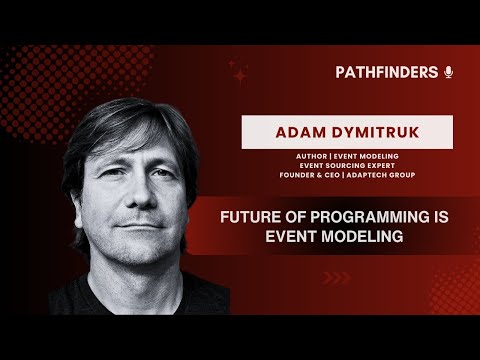 PATHFINDERS

ADAM DYMITRUK

AUTHOR | EVENT MODELING
EVENT SOURCING EXPERT
FOUNDER & CEO | ADAPTECH GROUP

FUTURE OF PROGRAMMING IS EVENT MODELING